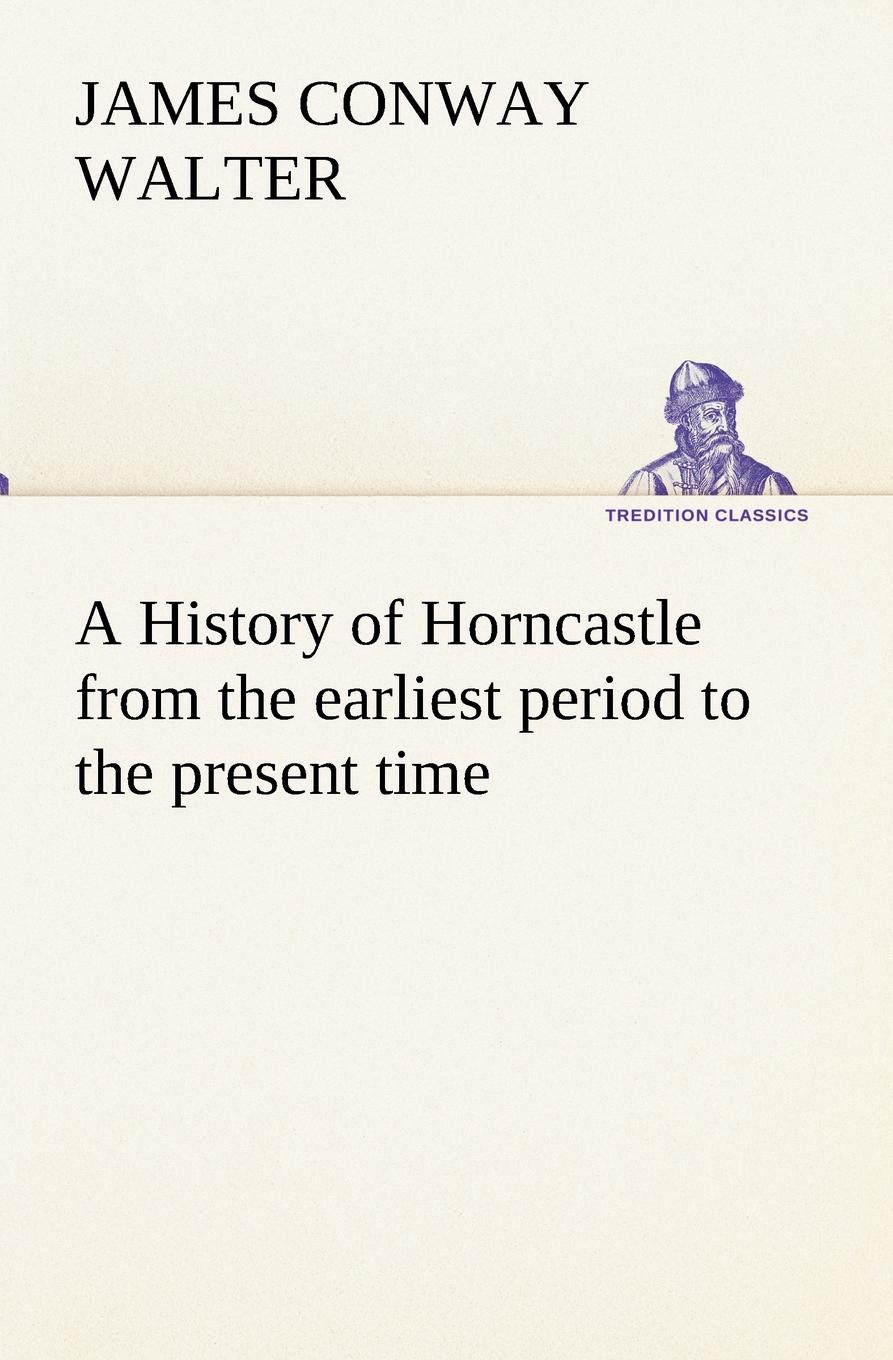 JAMES CONWAY WALTER

TREDITION CLASSICS

A History of Horncastle from the earliest period to the present time